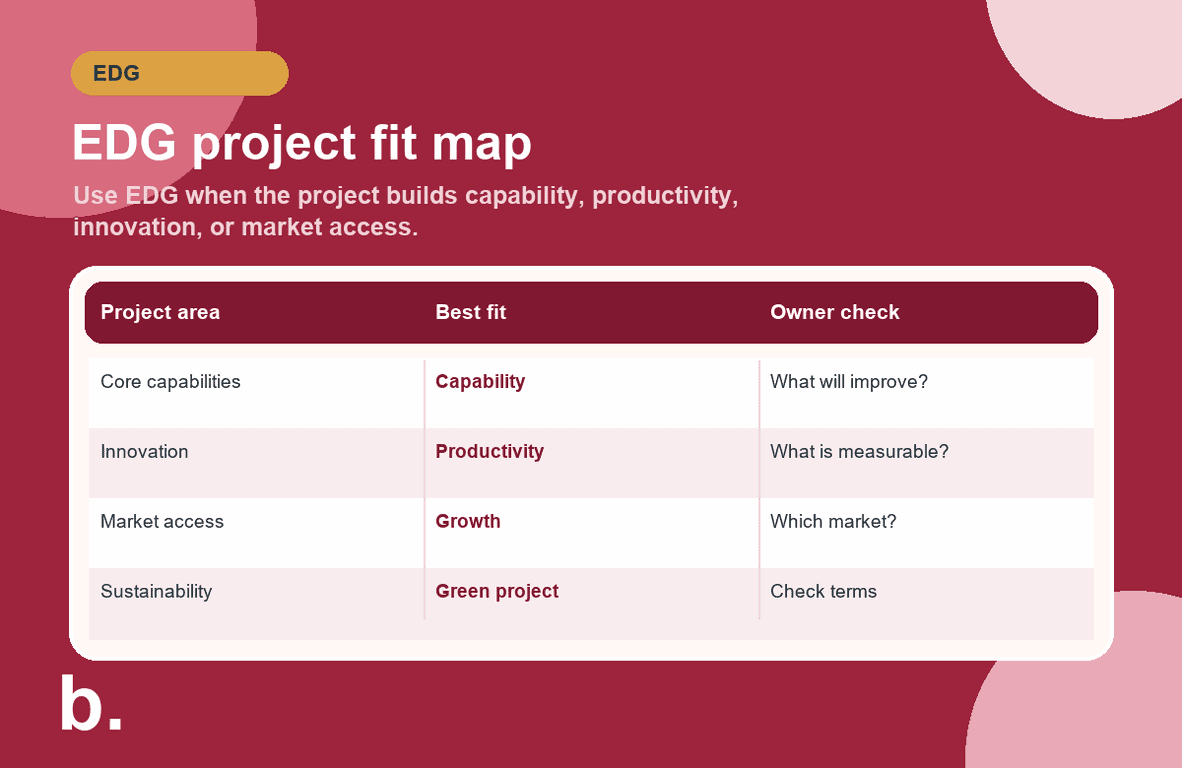 EDG

EDG project fit map

Use EDG when the project builds capability, productivity, innovation, or market access.

| Project area | Best fit | Owner check |
|---|---|---|
| Core capabilities | Capability | What will improve? |
| Innovation | Productivity | What is measurable? |
| Market access | Growth | Which market? |
| Sustainability | Green project | Check terms |

b.